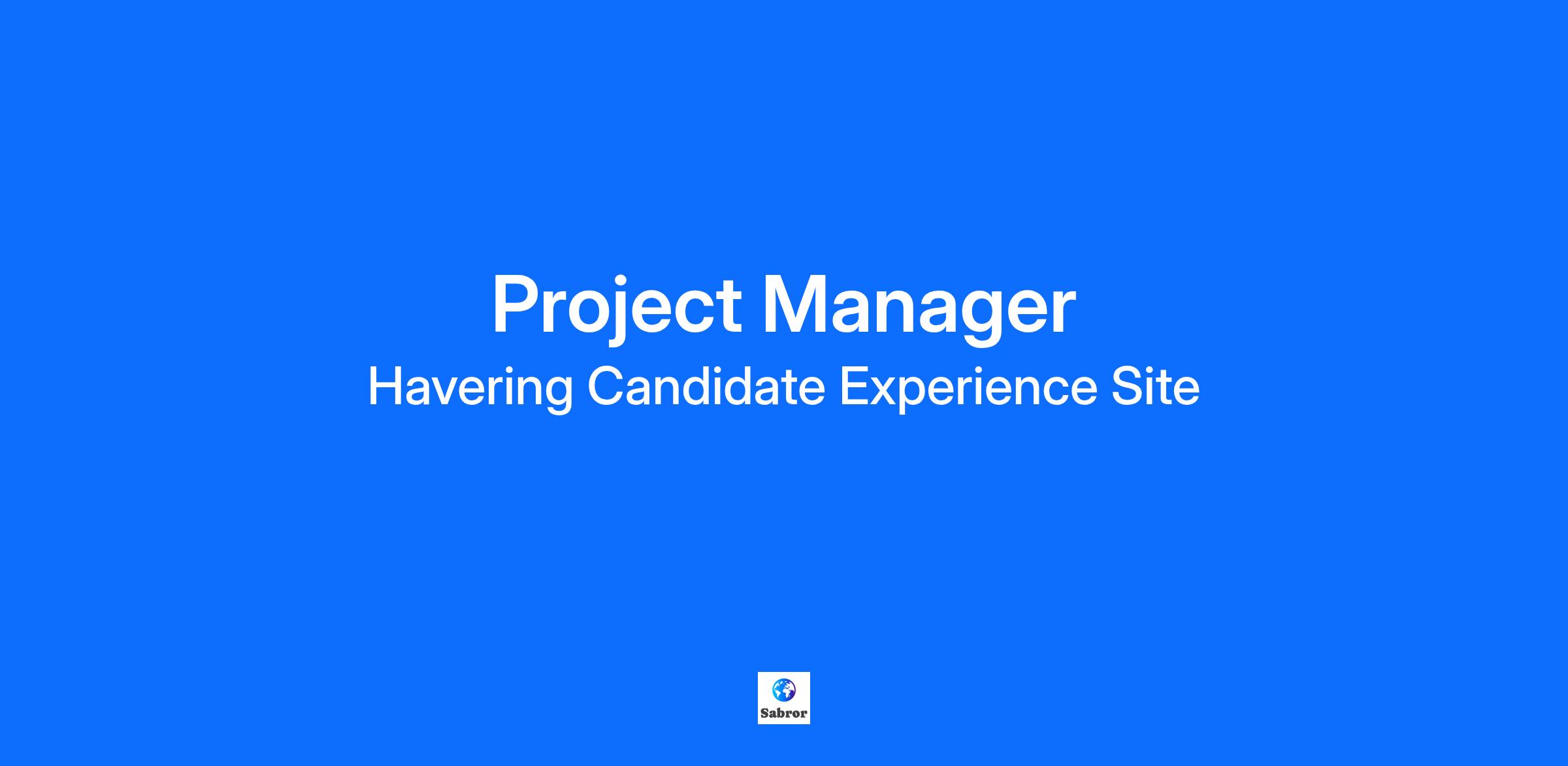 Project Manager
Havering Candidate Experience Site

Sabror